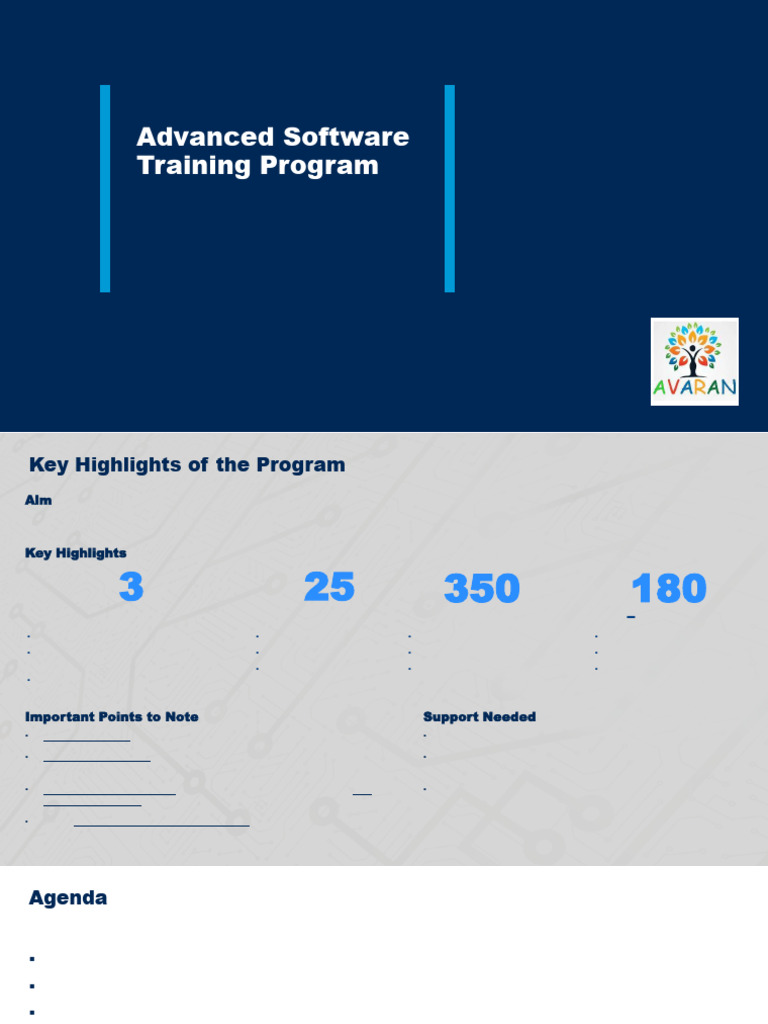 Advanced Software Training Program

AVARAN

Key Highlights of the Program

Aim

Key Highlights

3

25

350

180

Important Points to Note

Support Needed

Agenda